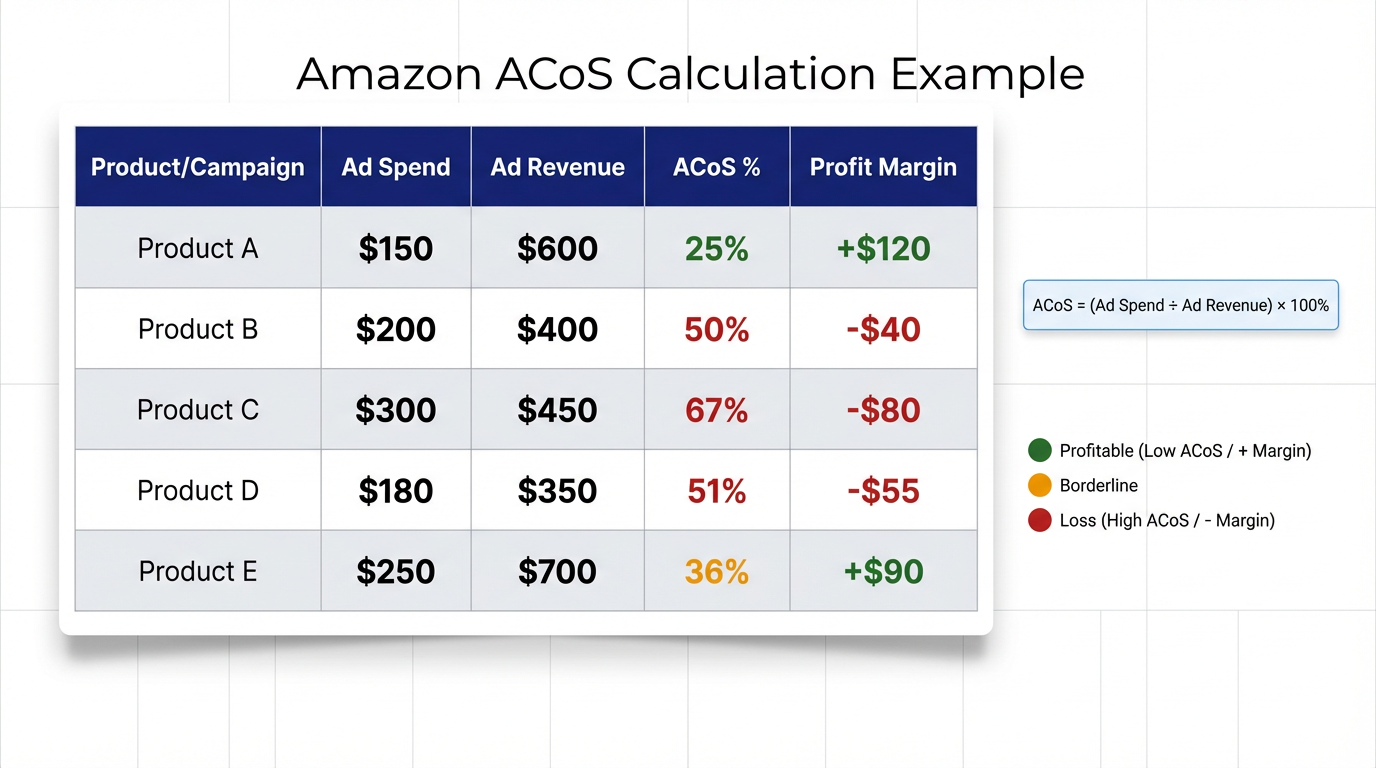 Amazon ACoS Calculation Example

| Product/Campaign | Ad Spend | Ad Revenue | ACoS % | Profit Margin |
|---|---|---|---|---|
| Product A | \$150 | \$600 | 25% | +\$120 |
| Product B | \$200 | \$400 | 50% | -\$40 |
| Product C | \$300 | \$450 | 67% | -\$80 |
| Product D | \$180 | \$350 | 51% | -\$55 |
| Product E | \$250 | \$700 | 36% | +\$90 |

ACoS = (Ad Spend ÷ Ad Revenue) × 100%

Profitable (Low ACoS / + Margin)
Borderline
Loss (High ACoS / - Margin)